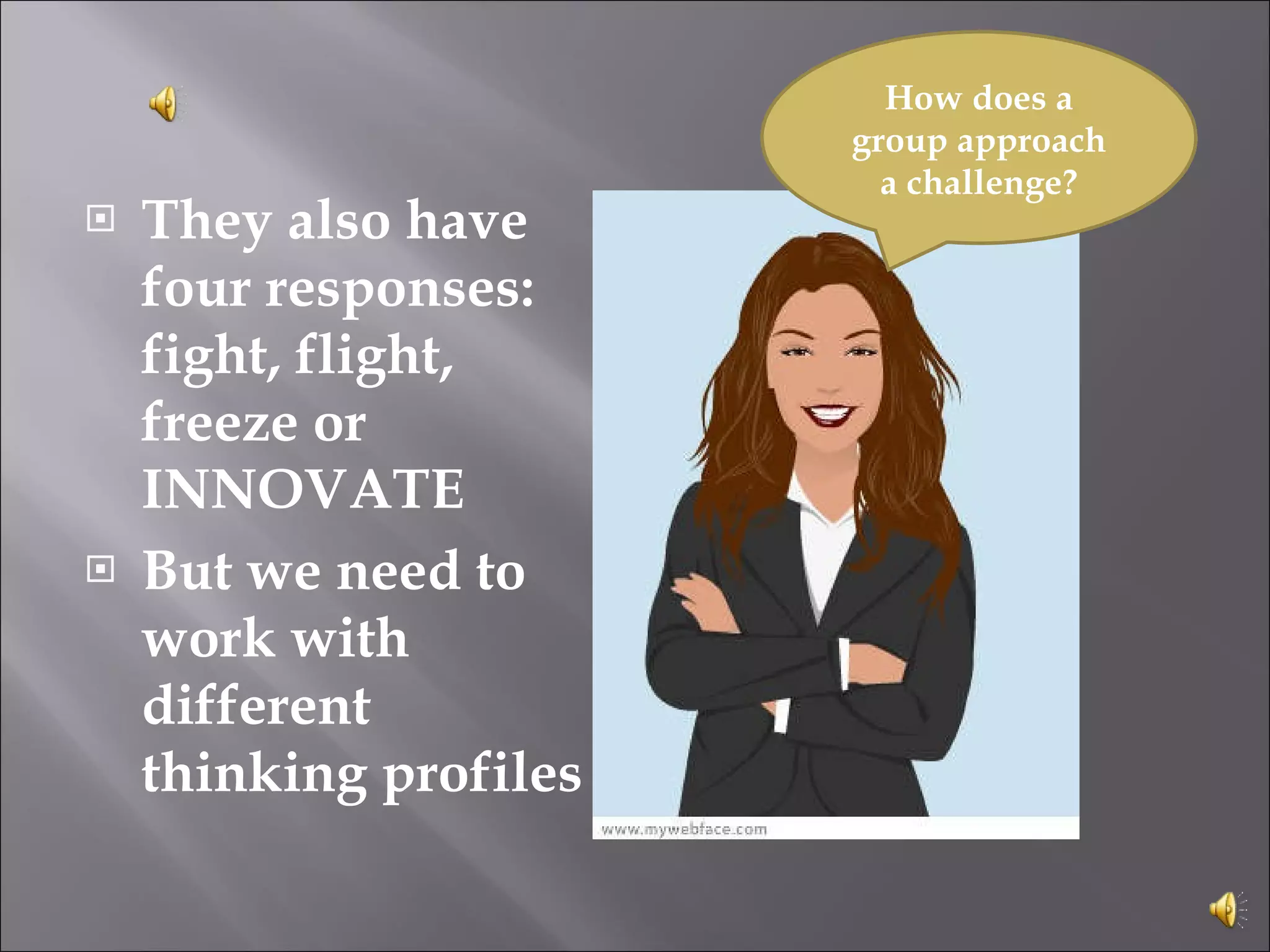 How does a group approach a challenge?

They also have four responses: fight, flight, freeze or INNOVATE

But we need to work with different thinking profiles

www.mywebface.com